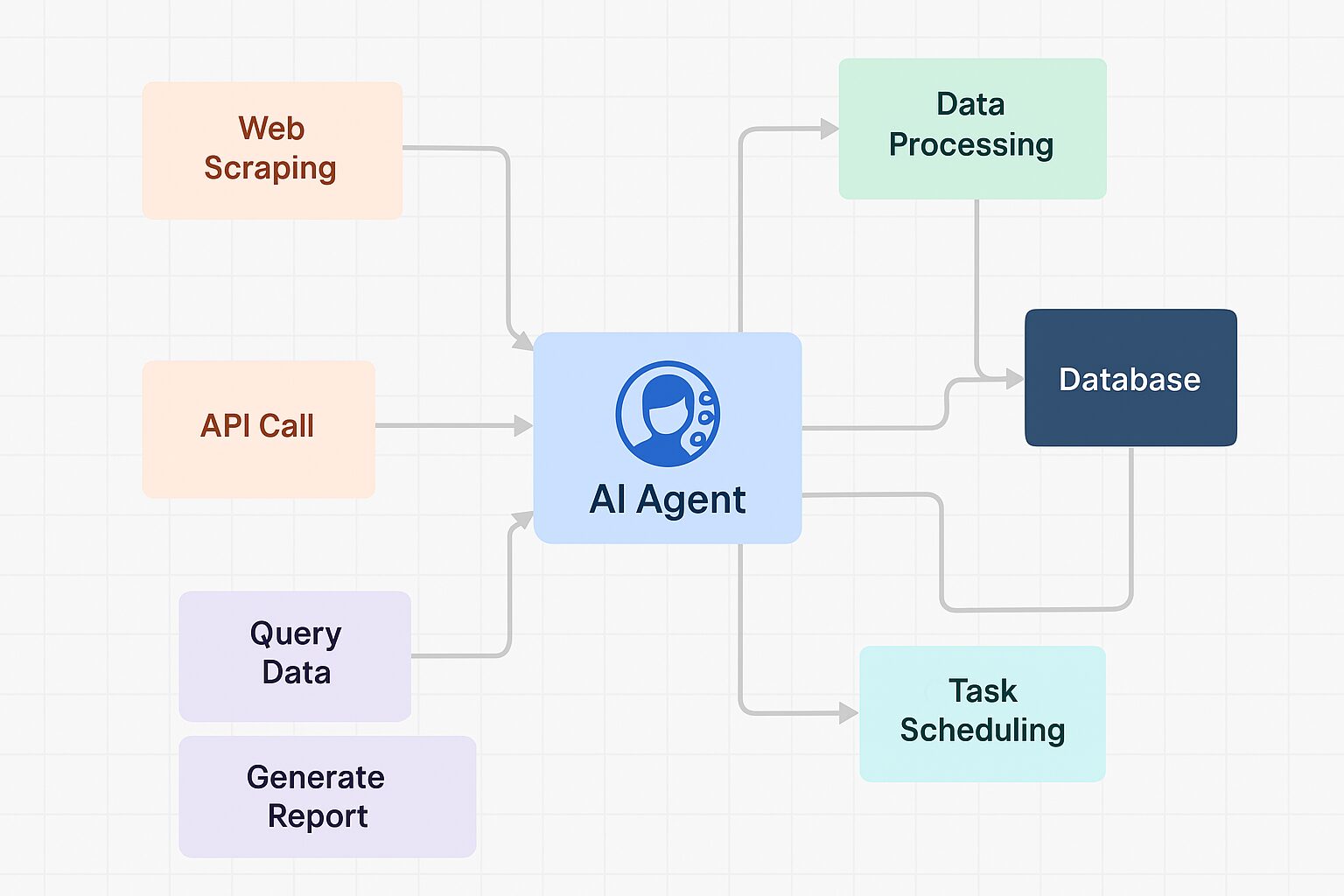 Web Scraping

API Call

Query Data

Generate Report

AI Agent

Data Processing

Database

Task Scheduling